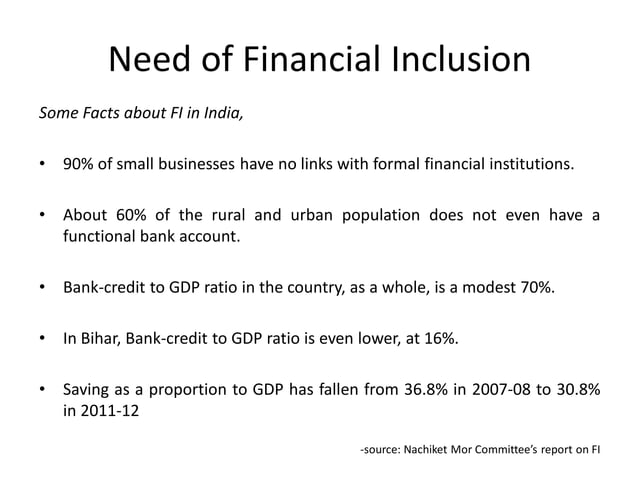 Need of Financial Inclusion

Some Facts about FI in India,

• 90% of small businesses have no links with formal financial institutions.

• About 60% of the rural and urban population does not even have a functional bank account.

• Bank-credit to GDP ratio in the country, as a whole, is a modest 70%.

• In Bihar, Bank-credit to GDP ratio is even lower, at 16%.

• Saving as a proportion to GDP has fallen from 36.8% in 2007-08 to 30.8% in 2011-12

-source: Nachiket Mor Committee's report on FI